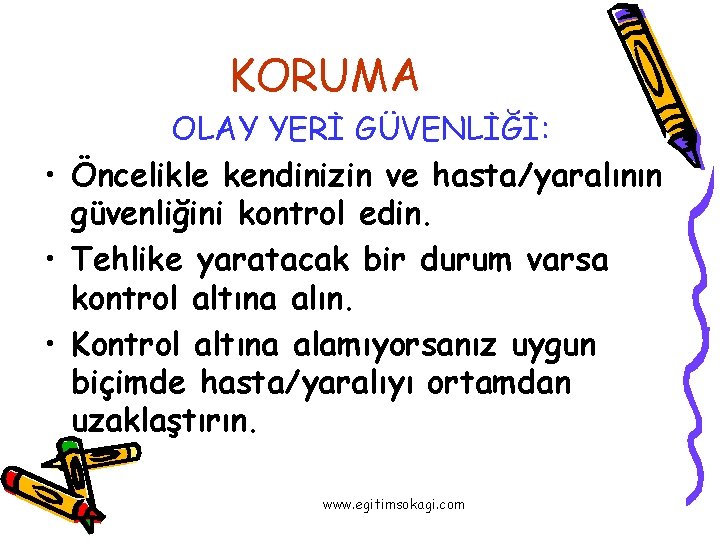 KORUMA

OLAY YERİ GÜVENLİĞİ:

• Öncelikle kendinizin ve hasta/yaralının güvenliğini kontrol edin.
• Tehlike yaratacak bir durum varsa kontrol altına alın.
• Kontrol altına alamıyorsanız uygun biçimde hasta/yaralıyı ortamdan uzaklaştırın.

www.egitimsokagi.com